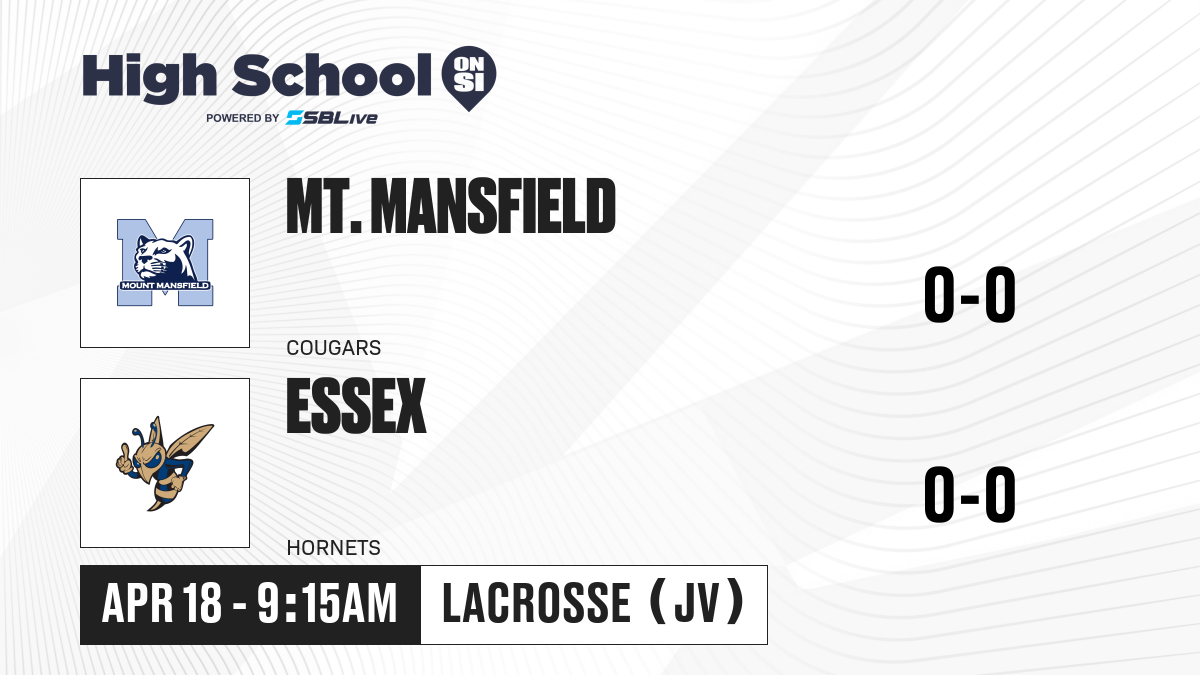 High School ON SI
POWERED BY SBLive

MOUNT MANSFIELD

MT. MANSFIELD

COUGARS

0-0

ESSEX

HORNETS

0-0

APR 18 - 9:15AM

LACROSSE (JV)